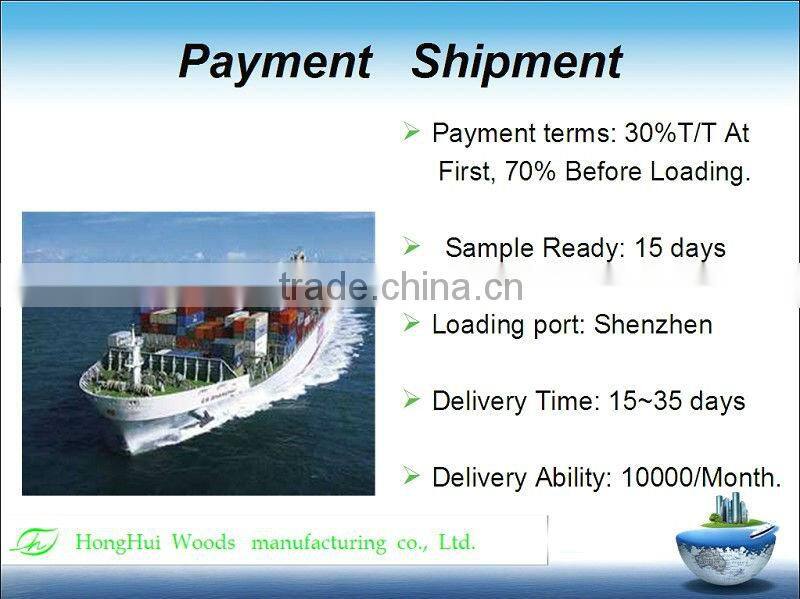 Payment Shipment

➢ Payment terms: 30%T/T At First, 70% Before Loading.

➢ Sample Ready: 15 days

trade.china.cn

➢ Loading port: Shenzhen

➢ Delivery Time: 15~35 days

➢ Delivery Ability: 10000/Month.

HongHui Woods manufacturing co., Ltd.